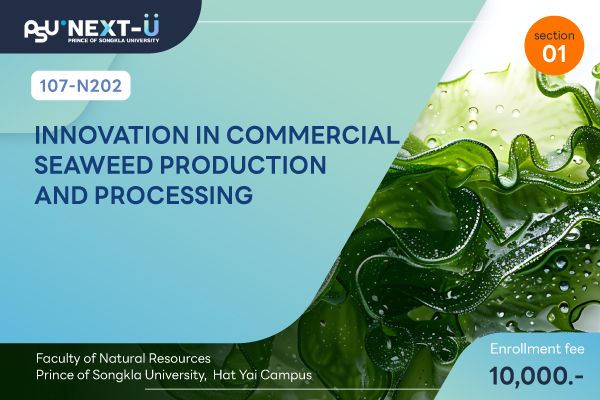 PSU NEXT-U
PRINCE OF SONGKLA UNIVERSITY

section
01

107-N202

INNOVATION IN COMMERCIAL SEAWEED PRODUCTION AND PROCESSING

Faculty of Natural Resources
Prince of Songkla University, Hat Yai Campus

Enrollment fee
10,000.-